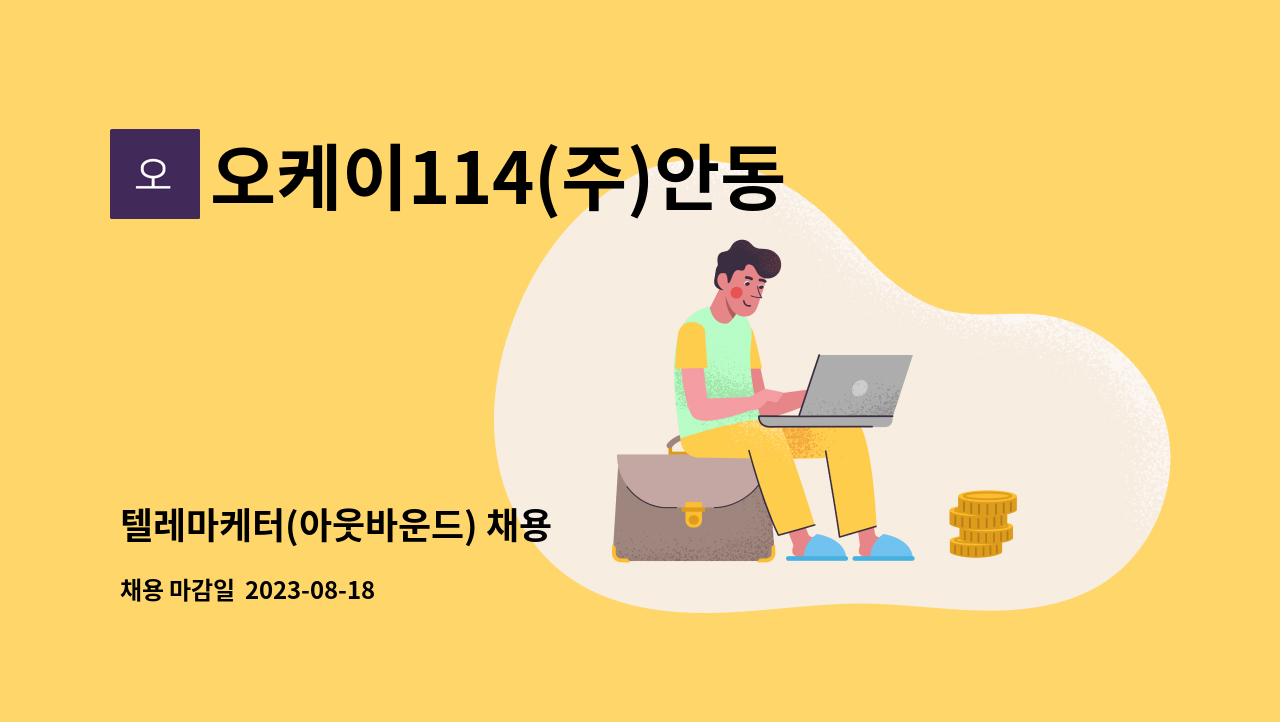 오

오케이114(주)안동

텔레마케터(아웃바운드) 채용

채용 마감일 2023-08-18